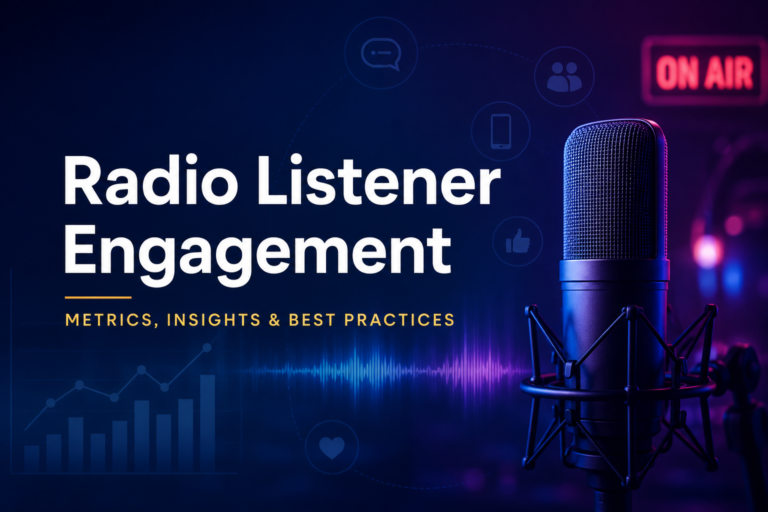 ON AIR

Radio Listener Engagement

METRICS, INSIGHTS & BEST PRACTICES